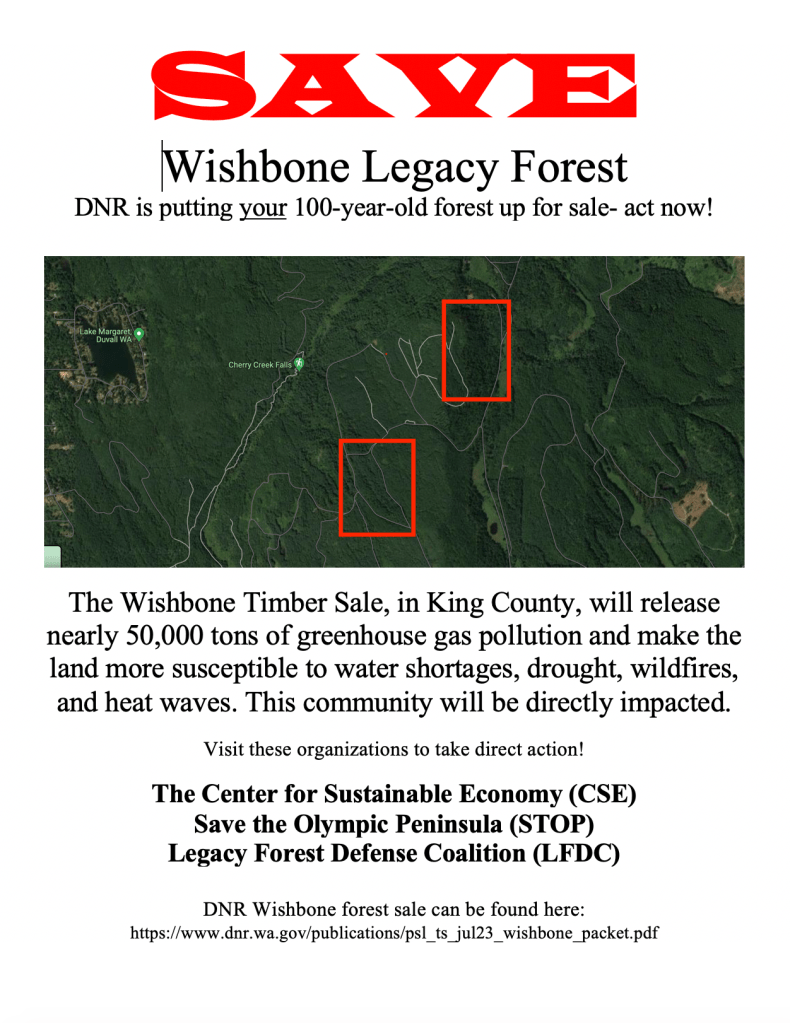 SAVE

Wishbone Legacy Forest

DNR is putting your 100-year-old forest up for sale- act now!

Lake Margaret, Duvall WA

Cherry Creek Falls

The Wishbone Timber Sale, in King County, will release nearly 50,000 tons of greenhouse gas pollution and make the land more susceptible to water shortages, drought, wildfires, and heat waves. This community will be directly impacted.

Visit these organizations to take direct action!

The Center for Sustainable Economy (CSE)
Save the Olympic Peninsula (STOP)
Legacy Forest Defense Coalition (LFDC)

DNR Wishbone forest sale can be found here:
https://www.dnr.wa.gov/publications/psl_ts_jul23_wishbone_packet.pdf